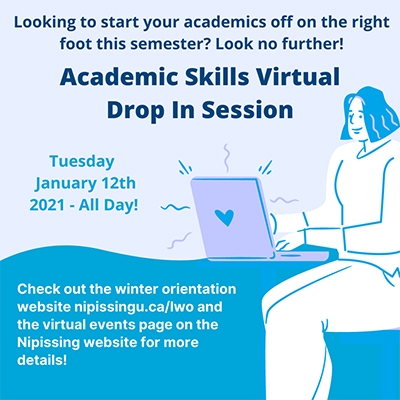 Looking to start your academics off on the right foot this semester? Look no further!

Academic Skills Virtual Drop In Session

Tuesday
January 12th
2021 - All Day!

Check out the winter orientation website nipissingu.ca/lwo and the virtual events page on the Nipissing website for more details!